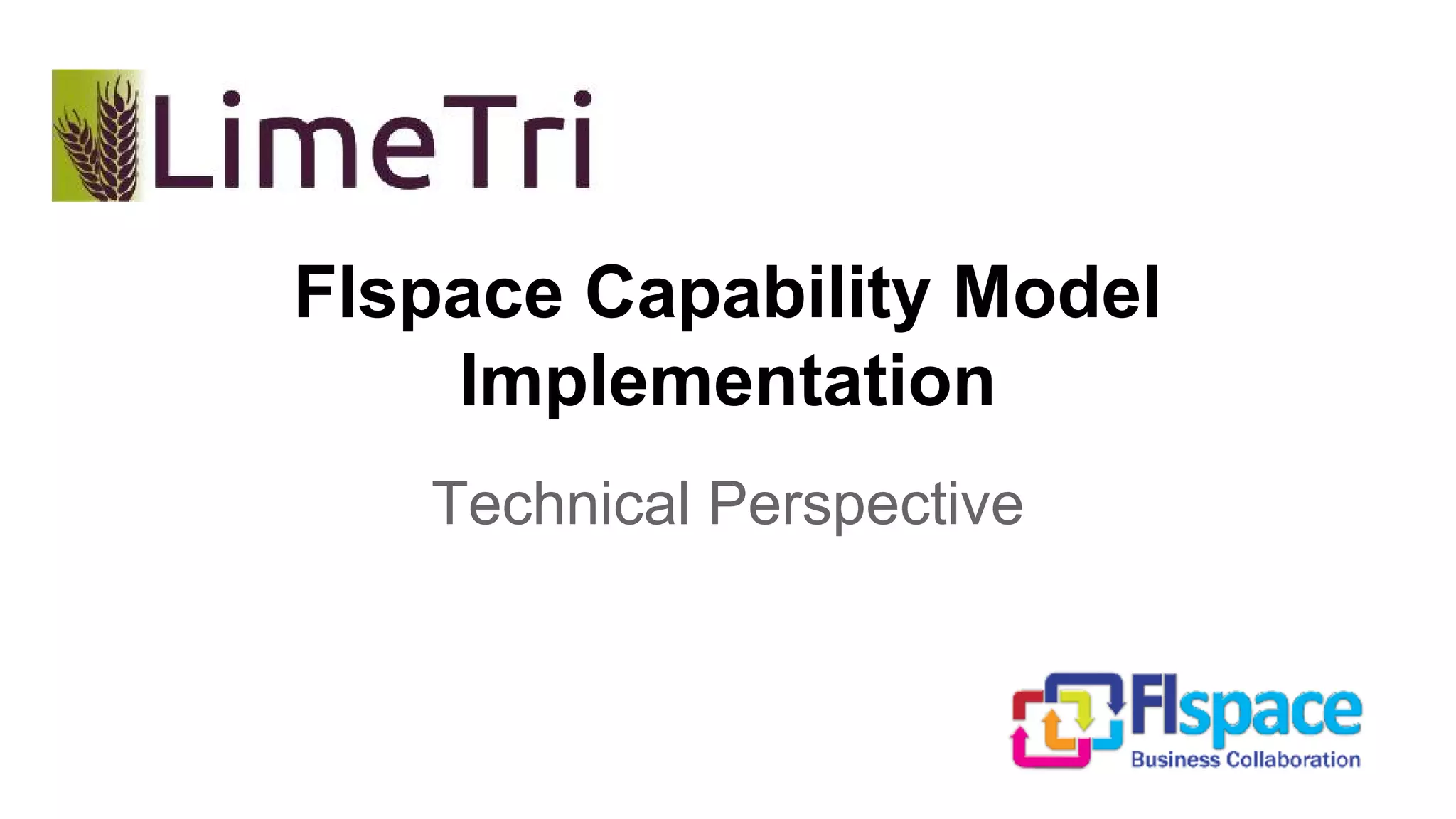 LimeTri

FIspace Capability Model Implementation

Technical Perspective

FIspace
Business Collaboration